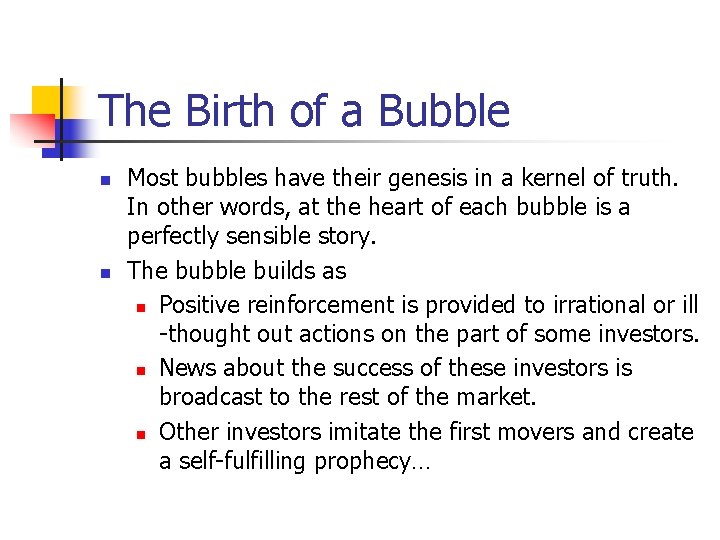 The Birth of a Bubble

- Most bubbles have their genesis in a kernel of truth. In other words, at the heart of each bubble is a perfectly sensible story.
- The bubble builds as
  - Positive reinforcement is provided to irrational or ill -thought out actions on the part of some investors.
  - News about the success of these investors is broadcast to the rest of the market.
  - Other investors imitate the first movers and create a self-fulfilling prophecy…